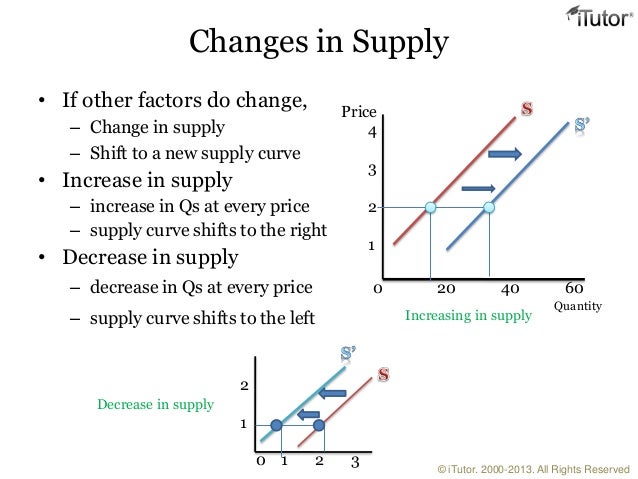 iTutor®

Changes in Supply

• If other factors do change,
– Change in supply
– Shift to a new supply curve
• Increase in supply
– increase in Qs at every price
– supply curve shifts to the right
• Decrease in supply
– decrease in Qs at every price
– supply curve shifts to the left

Price
4
3
2
1
0
20
40
60
Quantity
S
S'
Increasing in supply

Decrease in supply
S'
S
2
1
0
1
2
3

© iTutor. 2000-2013. All Rights Reserved